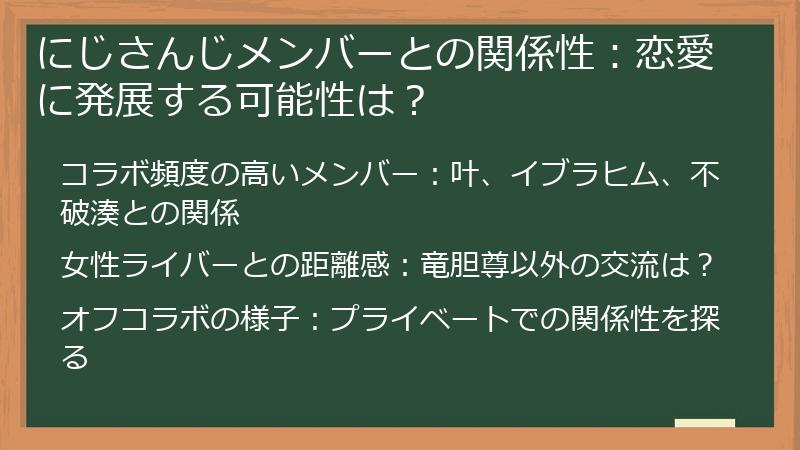 にじさんじメンバーとの関係性：恋愛に発展する可能性は？

コラボ頻度の高いメンバー：叶、イブラヒム、不破湊との関係

女性ライバーとの距離感：竜胆尊以外の交流は？

オフコラボの様子：プライベートでの関係性を探る